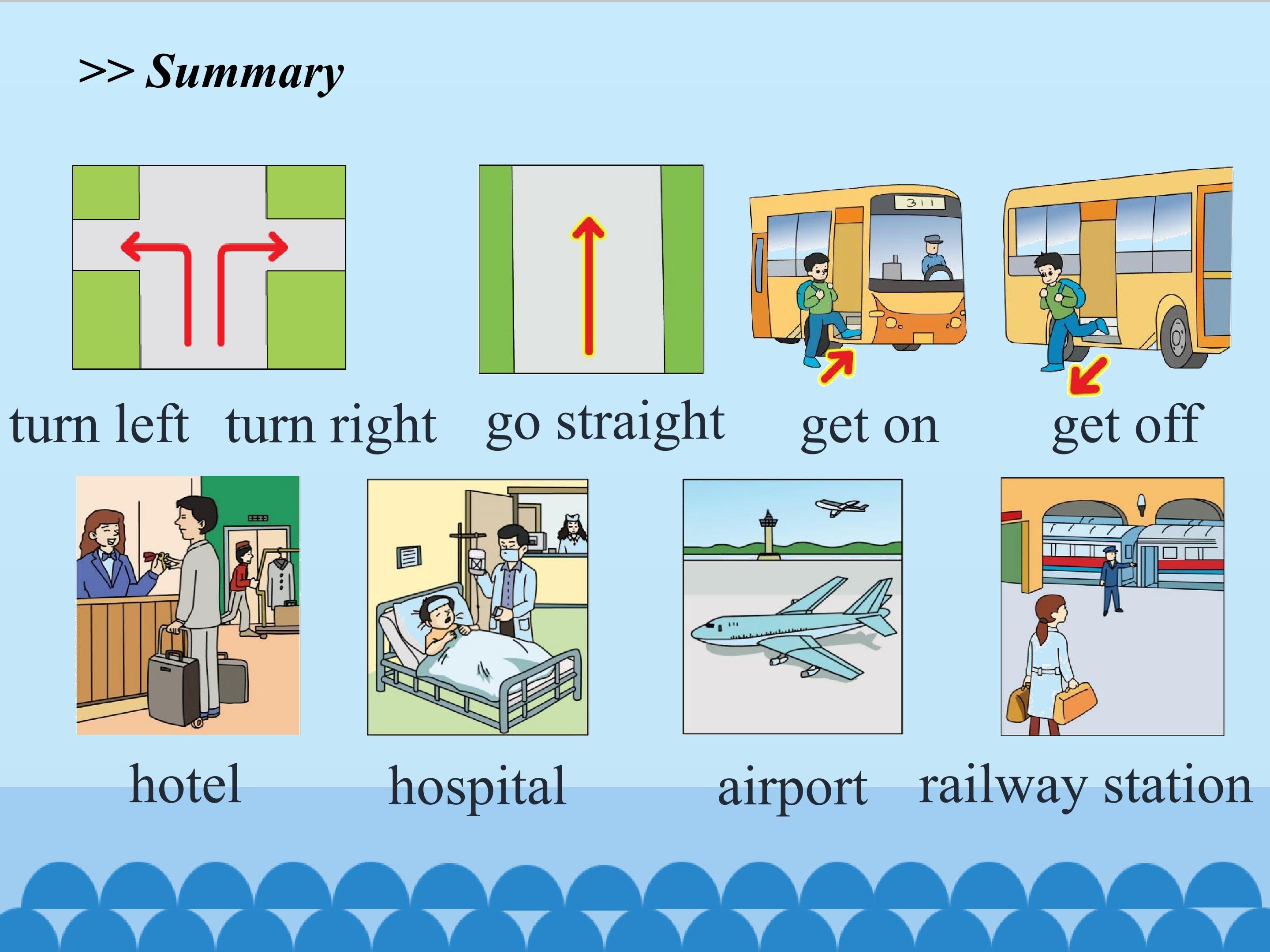 >> Summary

311

turn left turn right go straight get on get off

hotel hospital airport railway station